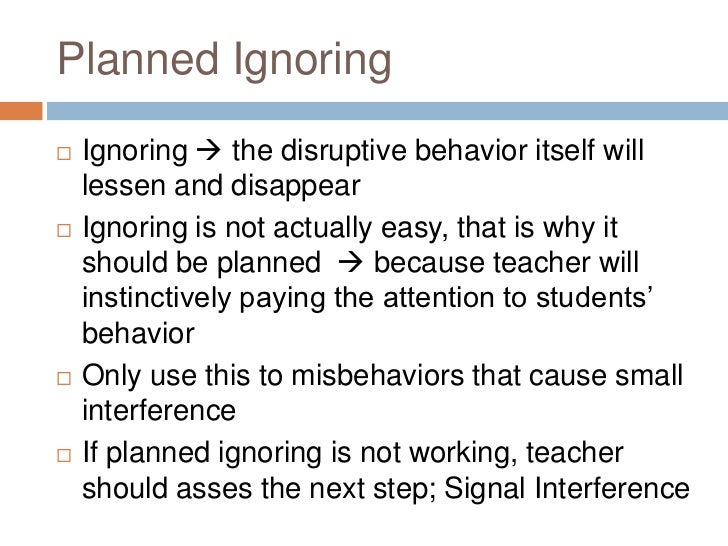 Planned Ignoring

□ Ignoring → the disruptive behavior itself will lessen and disappear

□ Ignoring is not actually easy, that is why it should be planned → because teacher will instinctively paying the attention to students' behavior

□ Only use this to misbehaviors that cause small interference

□ If planned ignoring is not working, teacher should asses the next step; Signal Interference